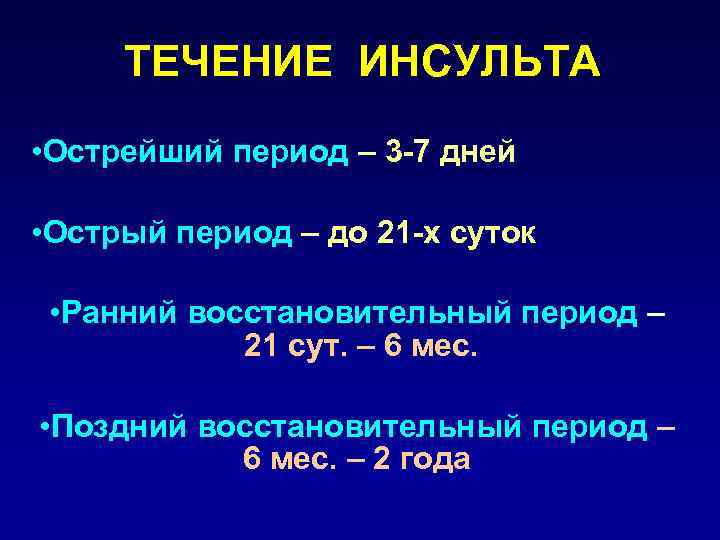 ТЕЧЕНИЕ ИНСУЛЬТА

•Острейший период – 3-7 дней

•Острый период – до 21-х суток

•Ранний восстановительный период – 21 сут. – 6 мес.

•Поздний восстановительный период – 6 мес. – 2 года